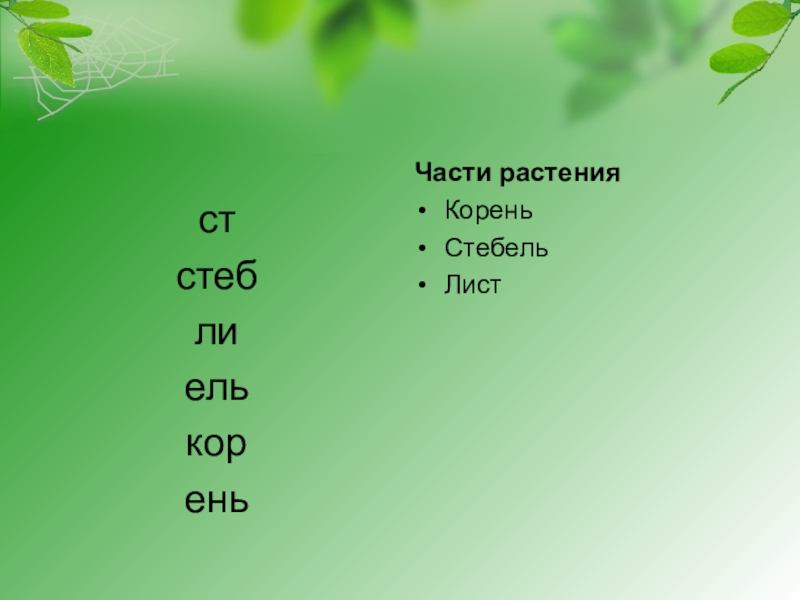 ст

стеб

ли

ель

кор

ень

Части растения

• Корень
• Стебель
• Лист